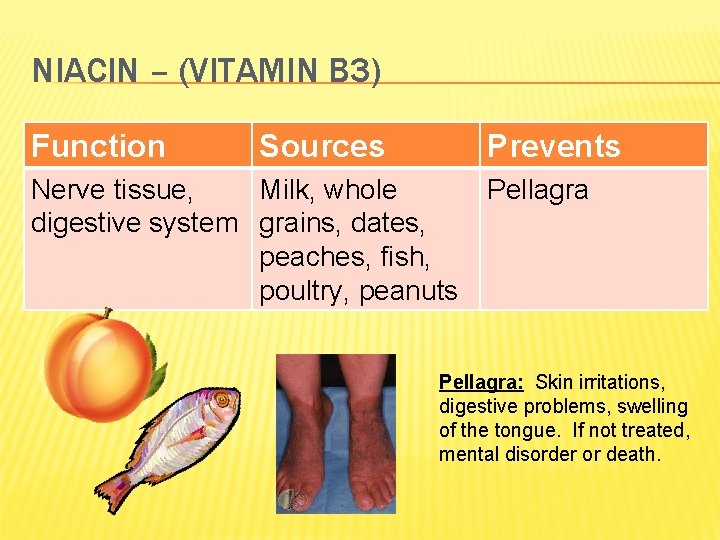 NIACIN – (VITAMIN B3)

| Function | Sources | Prevents |
|---|---|---|
| Nerve tissue, digestive system | Milk, whole grains, dates, peaches, fish, poultry, peanuts | Pellagra |

Pellagra: Skin irritations, digestive problems, swelling of the tongue. If not treated, mental disorder or death.